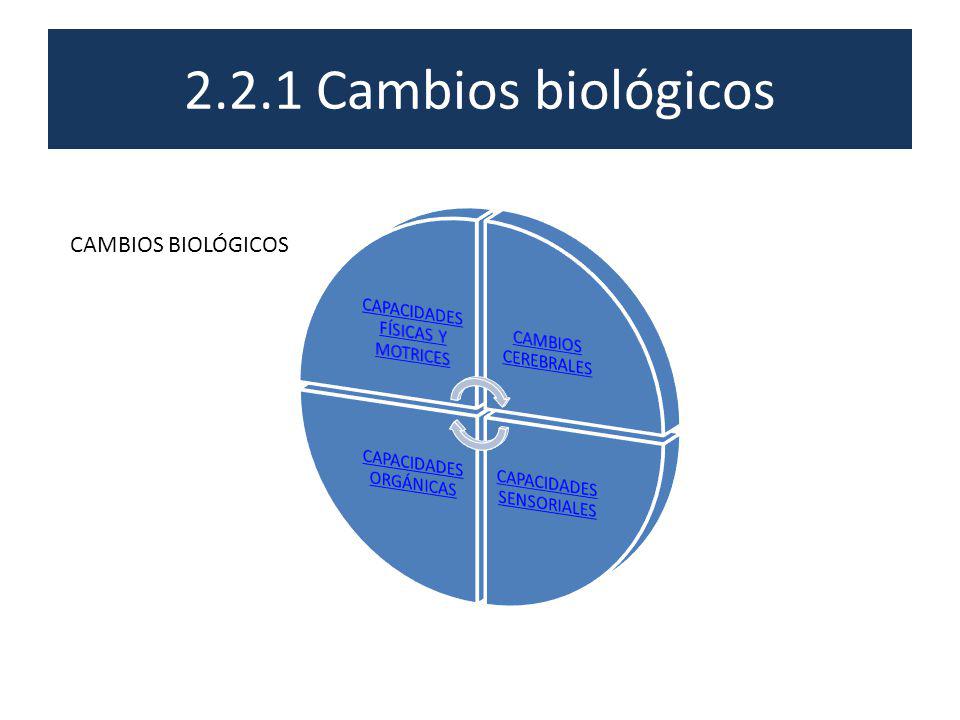 2.2.1 Cambios biológicos

CAMBIOS BIOLÓGICOS

CAPACIDADES FÍSICAS Y MOTRICES

CAMBIOS CEREBRALES

CAPACIDADES ORGÁNICAS

CAPACIDADES SENSORIALES